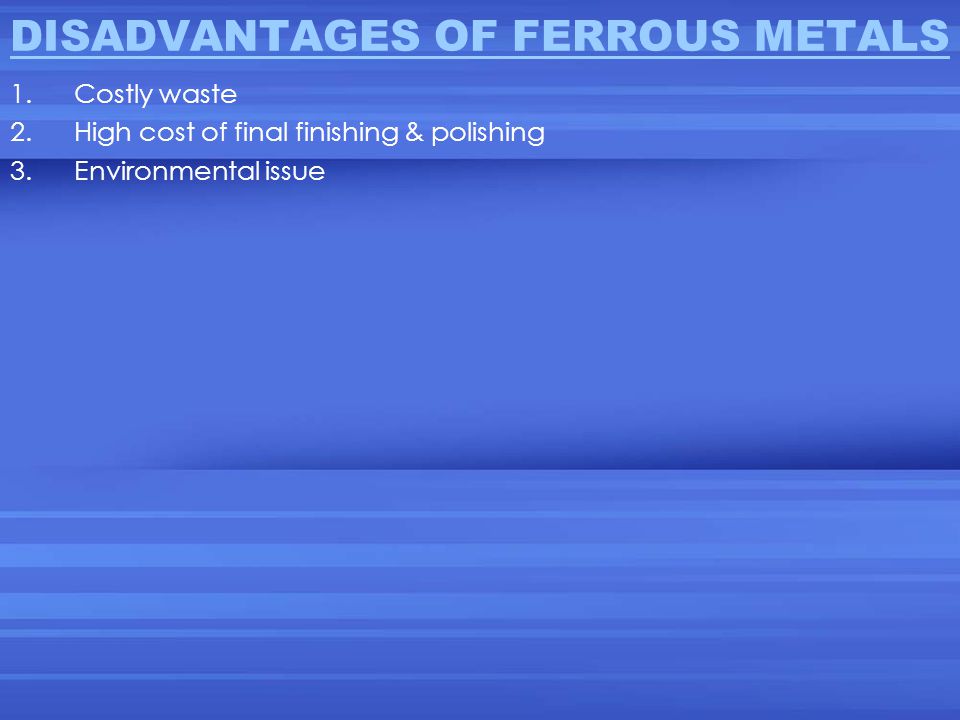 DISADVANTAGES OF FERROUS METALS

1. Costly waste
2. High cost of final finishing & polishing
3. Environmental issue